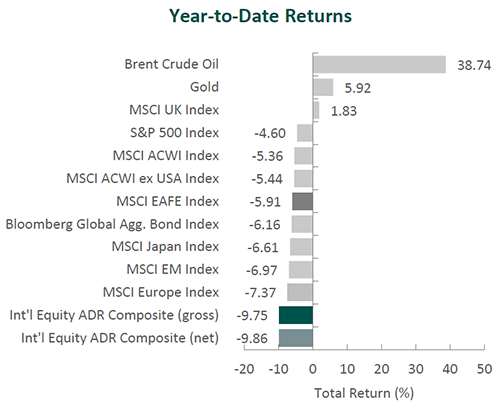 Year-to-Date Returns

Brent Crude Oil 38.74
Gold 5.92
MSCI UK Index 1.83
S&P 500 Index -4.60
MSCI ACWI Index -5.36
MSCI ACWI ex USA Index -5.44
MSCI EAFE Index -5.91
Bloomberg Global Agg. Bond Index -6.16
MSCI Japan Index -6.61
MSCI EM Index -6.97
MSCI Europe Index -7.37
Int'l Equity ADR Composite (gross) -9.75
Int'l Equity ADR Composite (net) -9.86

-20 -10 0 10 20 30 40 50

Total Return (%)